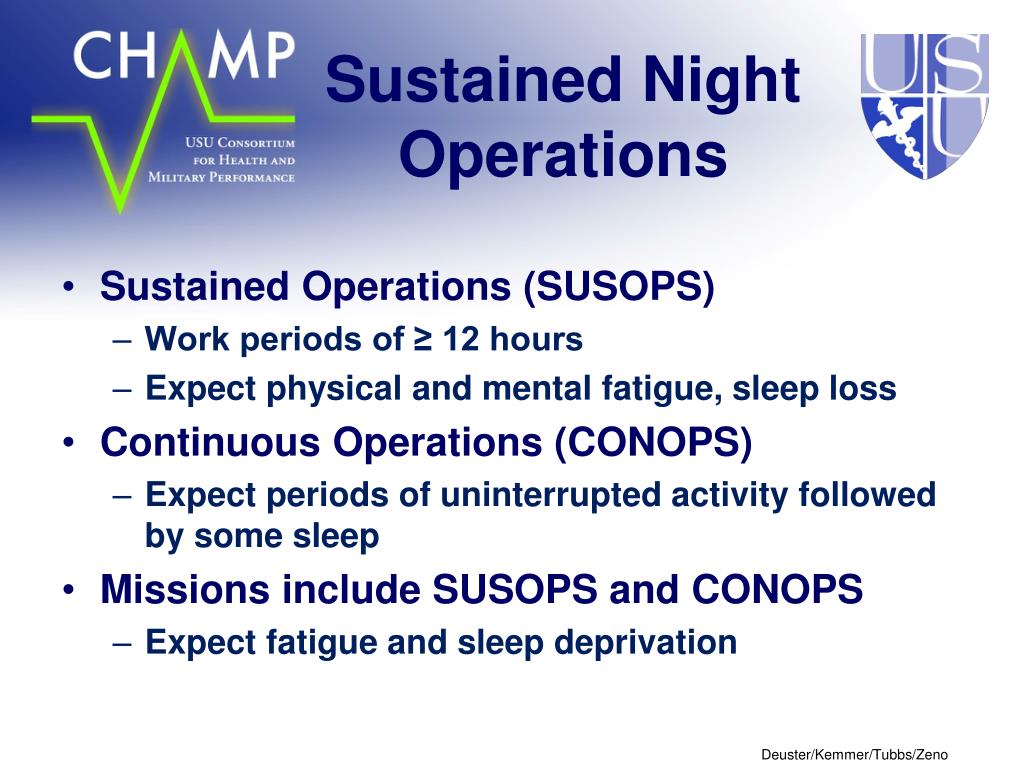 CHAMP
USU Consortium for Health and Military Performance

Sustained Night Operations

USU

• Sustained Operations (SUSOPS)
– Work periods of ≥ 12 hours
– Expect physical and mental fatigue, sleep loss
• Continuous Operations (CONOPS)
– Expect periods of uninterrupted activity followed by some sleep
• Missions include SUSOPS and CONOPS
– Expect fatigue and sleep deprivation

Deuster/Kemmer/Tubbs/Zeno